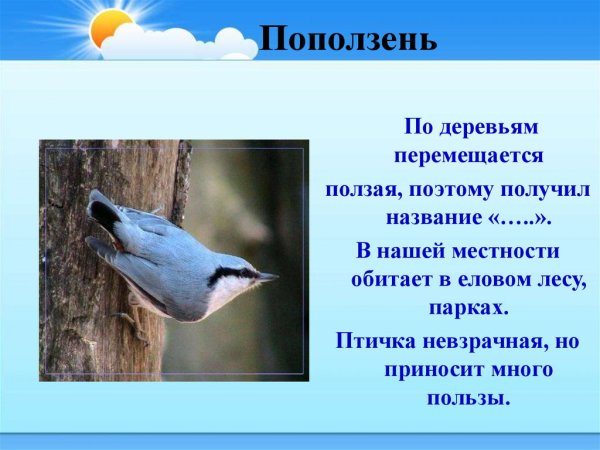 Поползень

По деревьям перемещается ползая, поэтому получил название «…..».

В нашей местности обитает в еловом лесу, парках.

Птичка невзрачная, но приносит много пользы.